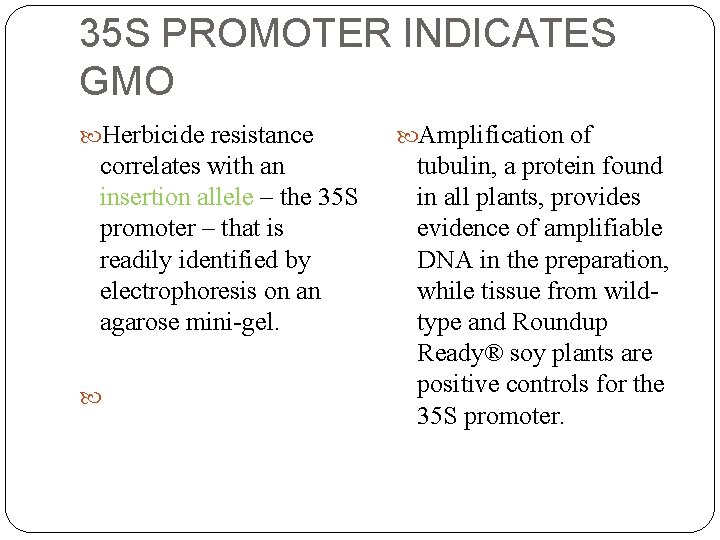 35S PROMOTER INDICATES GMO

Herbicide resistance correlates with an insertion allele – the 35S promoter – that is readily identified by electrophoresis on an agarose mini-gel.

Amplification of tubulin, a protein found in all plants, provides evidence of amplifiable DNA in the preparation, while tissue from wild-type and Roundup Ready® soy plants are positive controls for the 35S promoter.